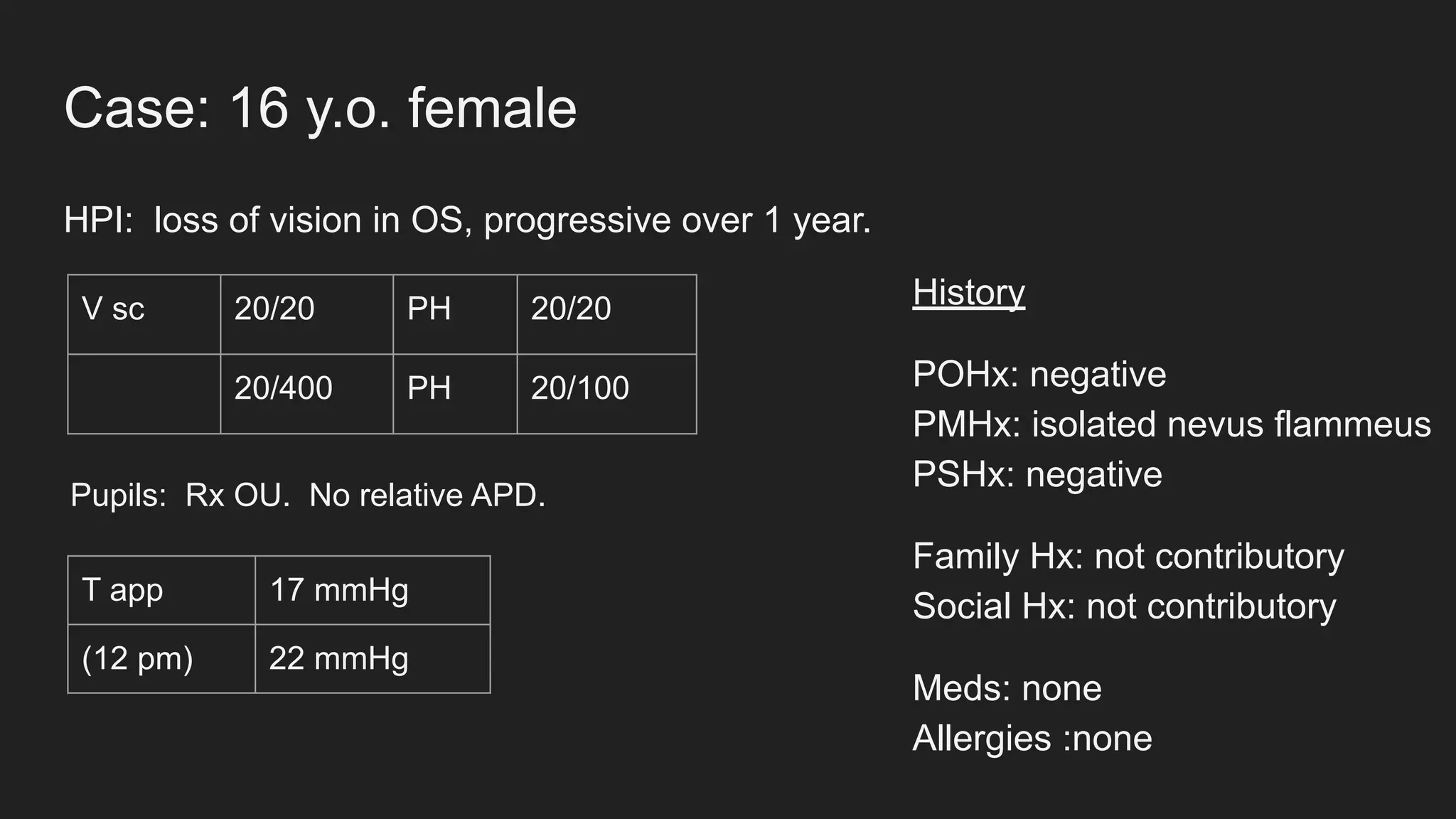 Case: 16 y.o. female

HPI: loss of vision in OS, progressive over 1 year.

| V sc | 20/20 | PH | 20/20 |
|---|---|---|---|
| | 20/400 | PH | 20/100 |

Pupils: Rx OU. No relative APD.

| T app | 17 mmHg |
|---|---|
| (12 pm) | 22 mmHg |

History

POHx: negative
PMHx: isolated nevus flammeus
PSHx: negative

Family Hx: not contributory
Social Hx: not contributory

Meds: none
Allergies :none